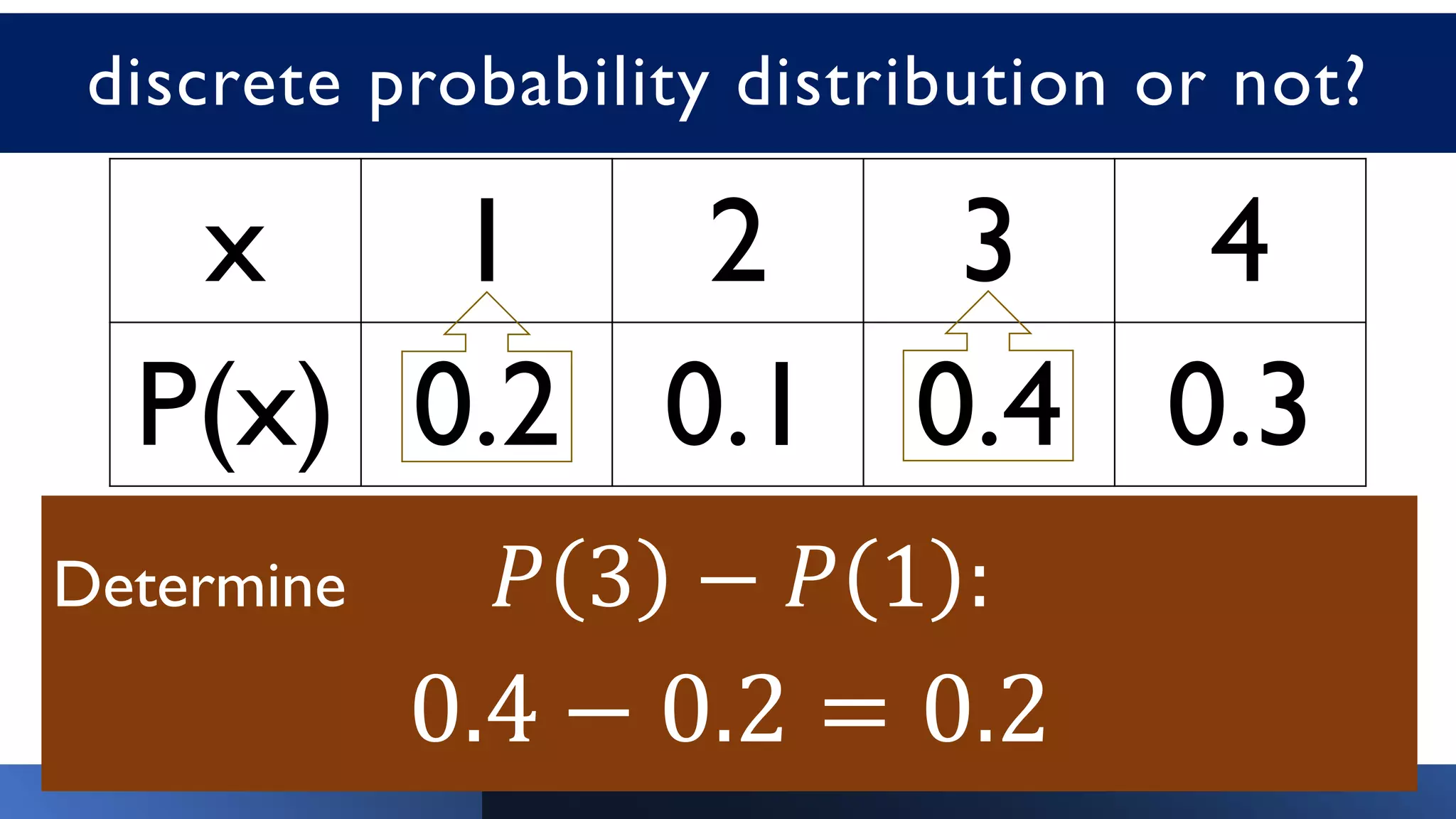 discrete probability distribution or not?

| x | 1 | 2 | 3 | 4 |
|---|---|---|---|---|
| P(x) | 0.2 | 0.1 | 0.4 | 0.3 |

Determine $P(3) - P(1)$:

$0.4 - 0.2 = 0.2$